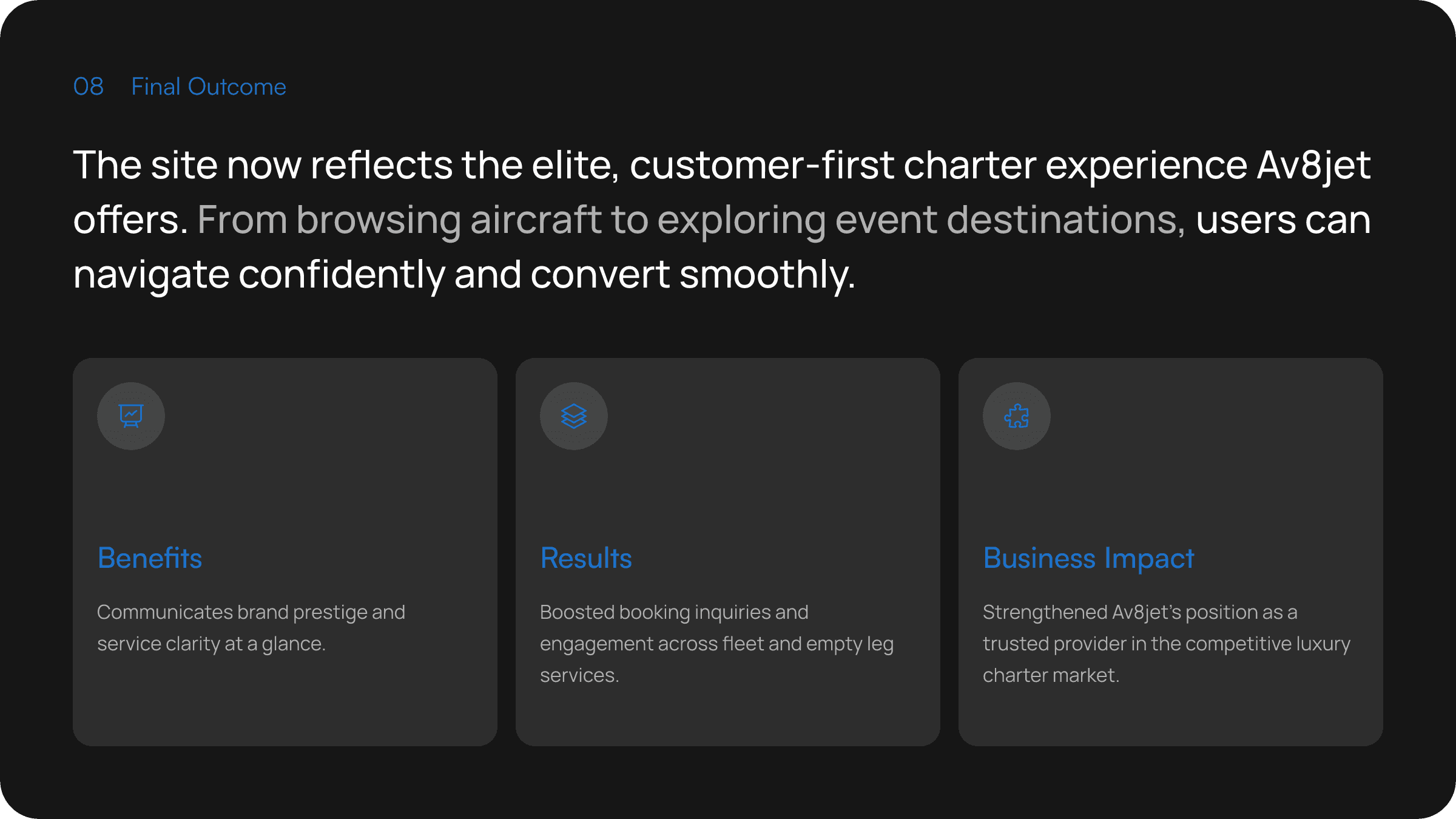 08 Final Outcome

The site now reflects the elite, customer-first charter experience Av8jet offers. From browsing aircraft to exploring event destinations, users can navigate confidently and convert smoothly.

Benefits

Communicates brand prestige and service clarity at a glance.

Results

Boosted booking inquiries and engagement across fleet and empty leg services.

Business Impact

Strengthened Av8jet's position as a trusted provider in the competitive luxury charter market.